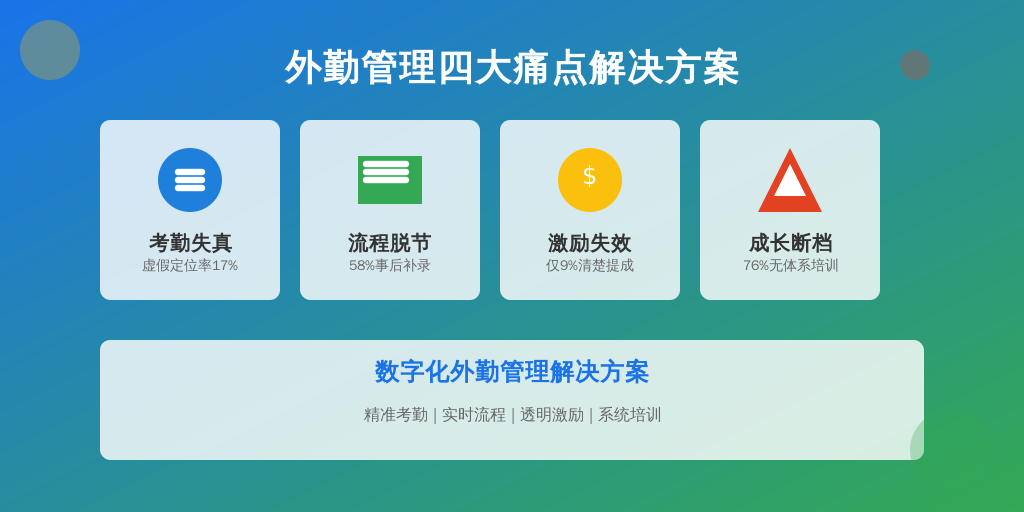 外勤管理四大痛点解决方案

考勤失真
虚假定位率17%

流程脱节
58%事后补录

$
激励失效
仅9%清楚提成

成长断档
76%无体系培训

数字化外勤管理解决方案

精准考勤 | 实时流程 | 透明激励 | 系统培训